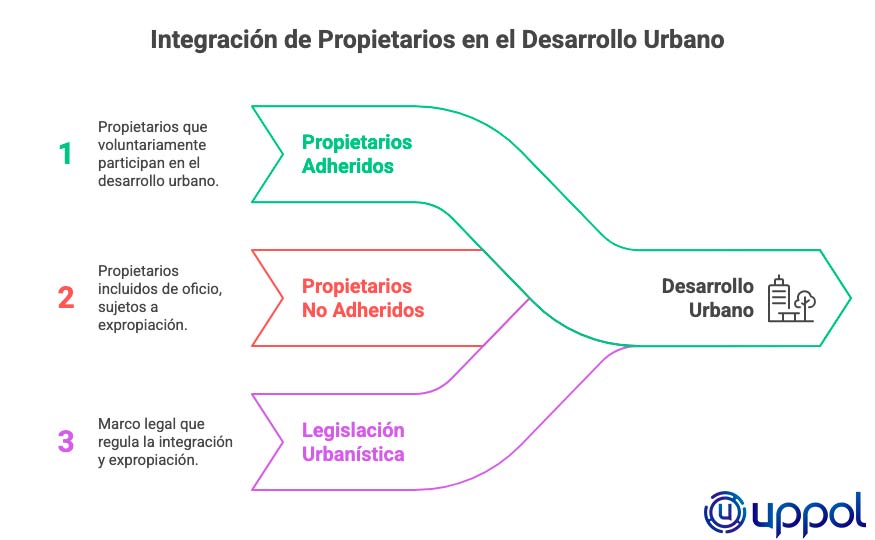 Integración de Propietarios en el Desarrollo Urbano

1

Propietarios que voluntariamente participan en el desarrollo urbano.

Propietarios Adheridos

2

Propietarios incluidos de oficio, sujetos a expropiación.

Propietarios No Adheridos

3

Marco legal que regula la integración y expropiación.

Legislación Urbanística

Desarrollo Urbano

uppol